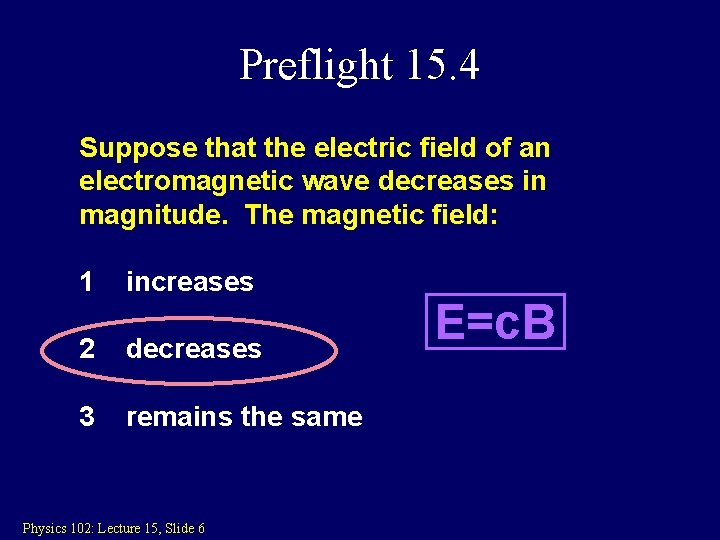 Preflight 15.4

Suppose that the electric field of an electromagnetic wave decreases in magnitude. The magnetic field:

1 increases

2 decreases

3 remains the same

$E=cB$

Physics 102: Lecture 15, Slide 6